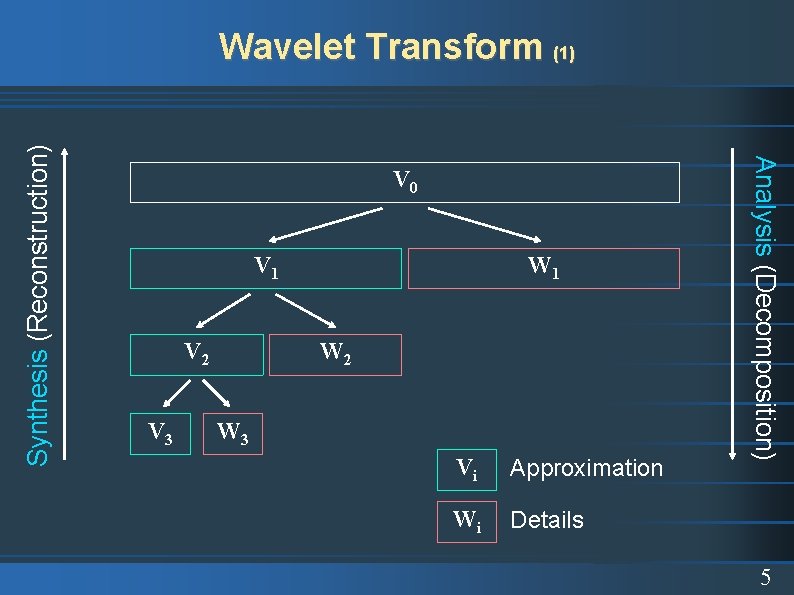 Wavelet Transform (1)

Synthesis (Reconstruction)

$V_0$

$V_1$

$W_1$

$V_2$

$W_2$

$V_3$

$W_3$

Analysis (Decomposition)

$V_i$ Approximation

$W_i$ Details

5